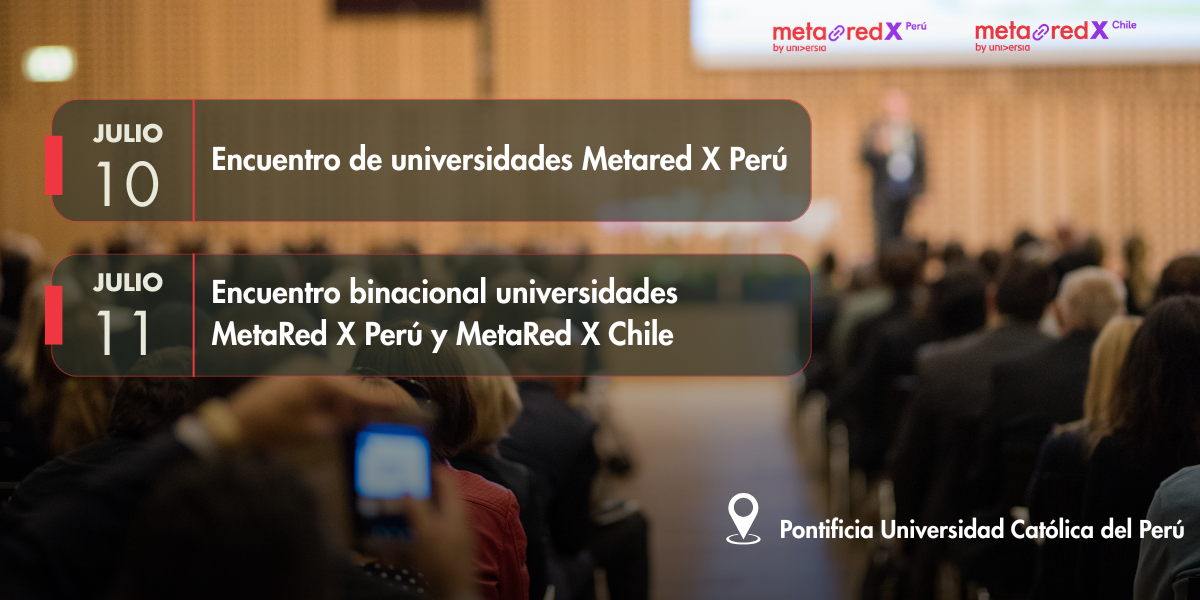 metaredX Perú
by universia

metaredX Chile
by universia

JULIO
10
Encuentro de universidades Metared X Perú

JULIO
11
Encuentro binacional universidades MetaRed X Perú y MetaRed X Chile

Pontificia Universidad Católica del Perú